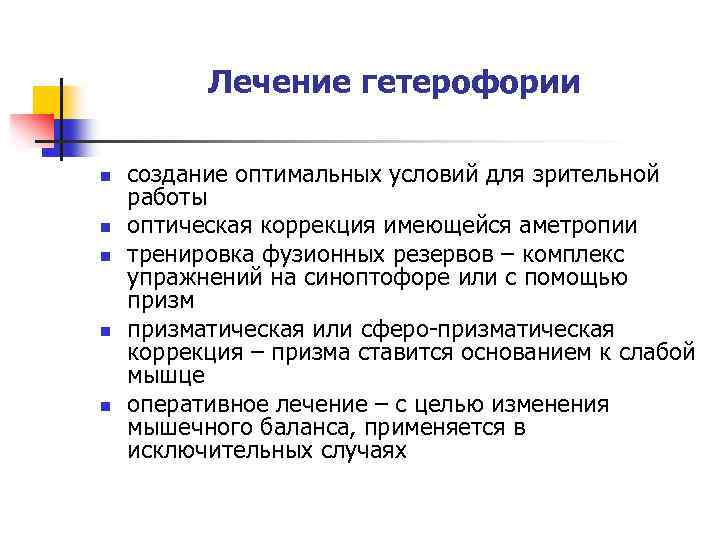 Лечение гетерофории

- создание оптимальных условий для зрительной работы
- оптическая коррекция имеющейся аметропии
- тренировка фузионных резервов – комплекс упражнений на синоптофоре или с помощью призм
- призматическая или сферо-призматическая коррекция – призма ставится основанием к слабой мышце
- оперативное лечение – с целью изменения мышечного баланса, применяется в исключительных случаях